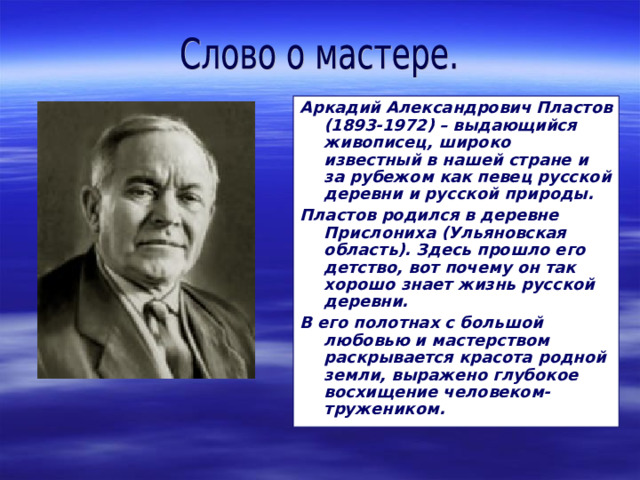 Слово о мастере.

Аркадий Александрович Пластов (1893-1972) – выдающийся живописец, широко известный в нашей стране и за рубежом как певец русской деревни и русской природы.

Пластов родился в деревне Прислониха (Ульяновская область). Здесь прошло его детство, вот почему он так хорошо знает жизнь русской деревни.

В его полотнах с большой любовью и мастерством раскрывается красота родной земли, выражено глубокое восхищение человеком-тружеником.